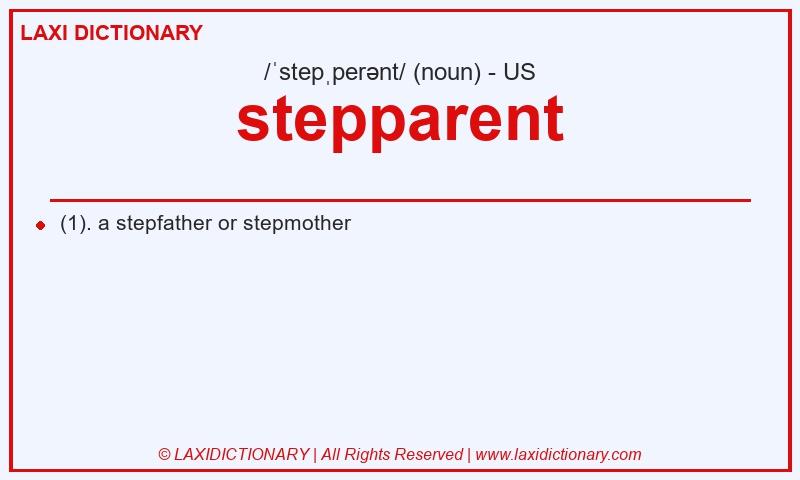 LAXI DICTIONARY

/ˈstepˌperənt/ (noun) - US

stepparent

(1). a stepfather or stepmother

© LAXIDICTIONARY | All Rights Reserved | www.laxidictionary.com